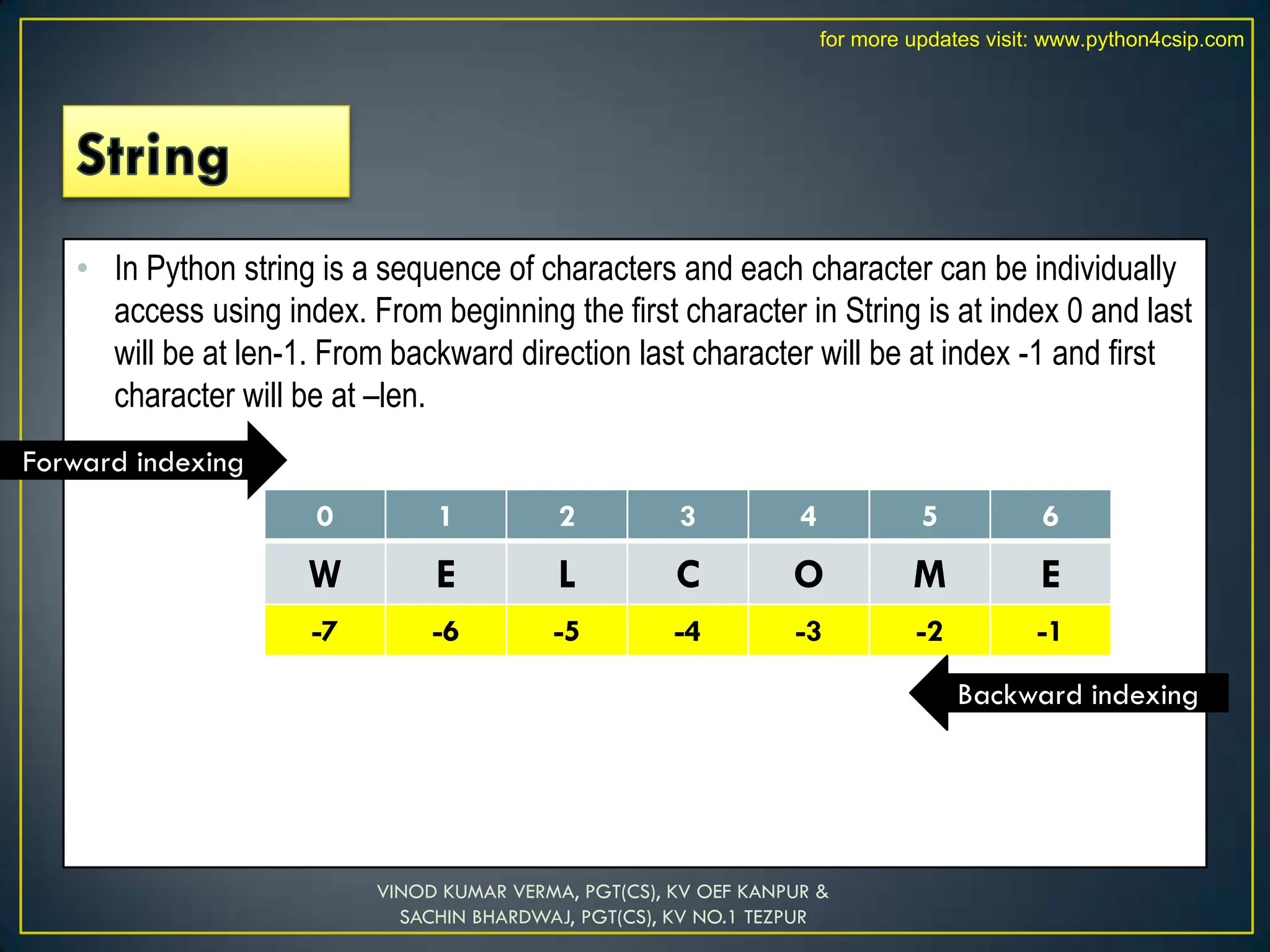 for more updates visit: www.python4csip.com

String

• In Python string is a sequence of characters and each character can be individually access using index. From beginning the first character in String is at index 0 and last will be at len-1. From backward direction last character will be at index -1 and first character will be at –len.

Forward indexing

| 0 | 1 | 2 | 3 | 4 | 5 | 6 |
|---|---|---|---|---|---|---|
| W | E | L | C | O | M | E |
| -7 | -6 | -5 | -4 | -3 | -2 | -1 |

Backward indexing

VINOD KUMAR VERMA, PGT(CS), KV OEF KANPUR & SACHIN BHARDWAJ, PGT(CS), KV NO.1 TEZPUR